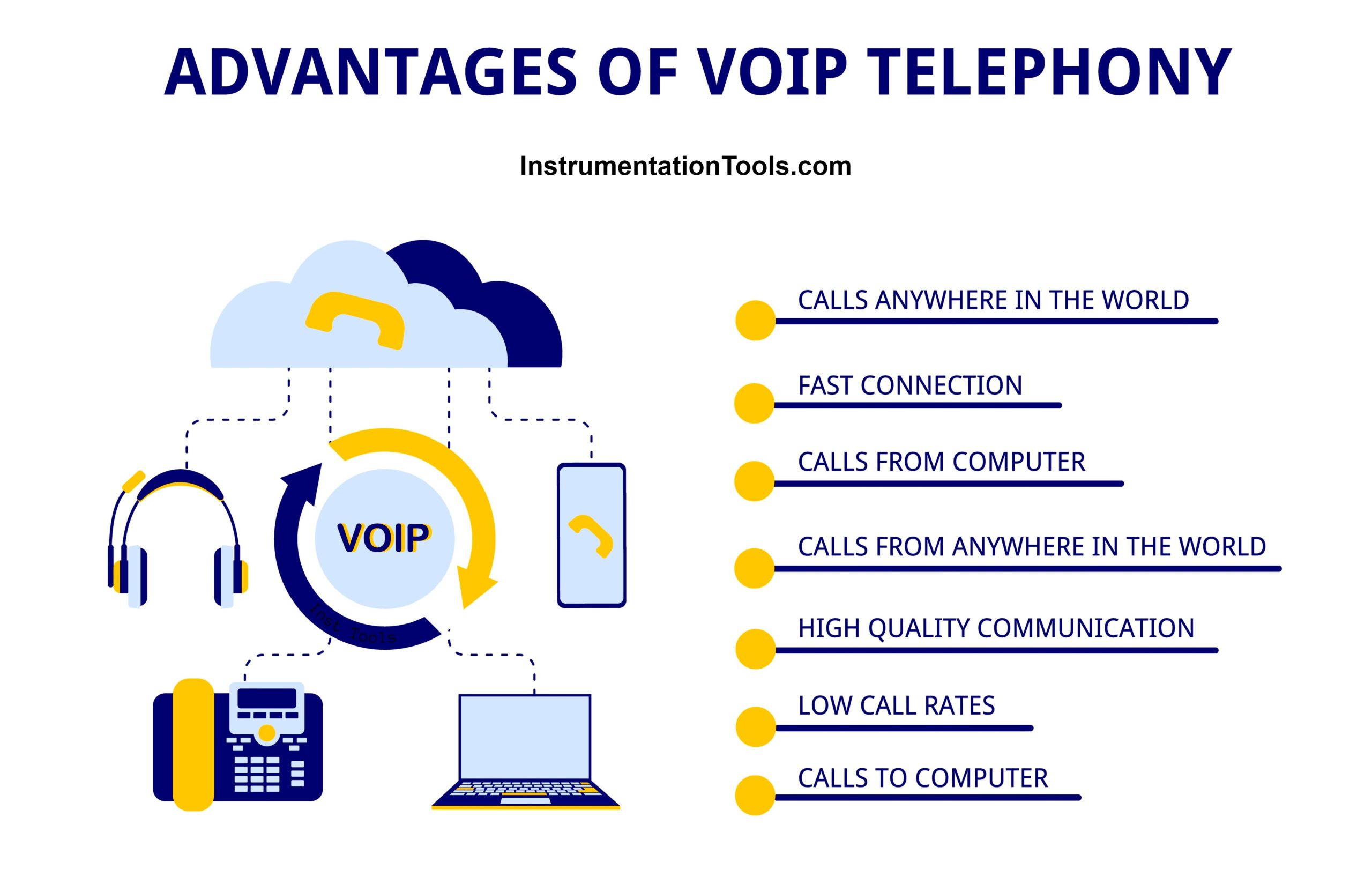 ADVANTAGES OF VOIP TELEPHONY

InstrumentationTools.com

VOIP

Inst Tools

CALLS ANYWHERE IN THE WORLD

FAST CONNECTION

CALLS FROM COMPUTER

CALLS FROM ANYWHERE IN THE WORLD

HIGH QUALITY COMMUNICATION

LOW CALL RATES

CALLS TO COMPUTER